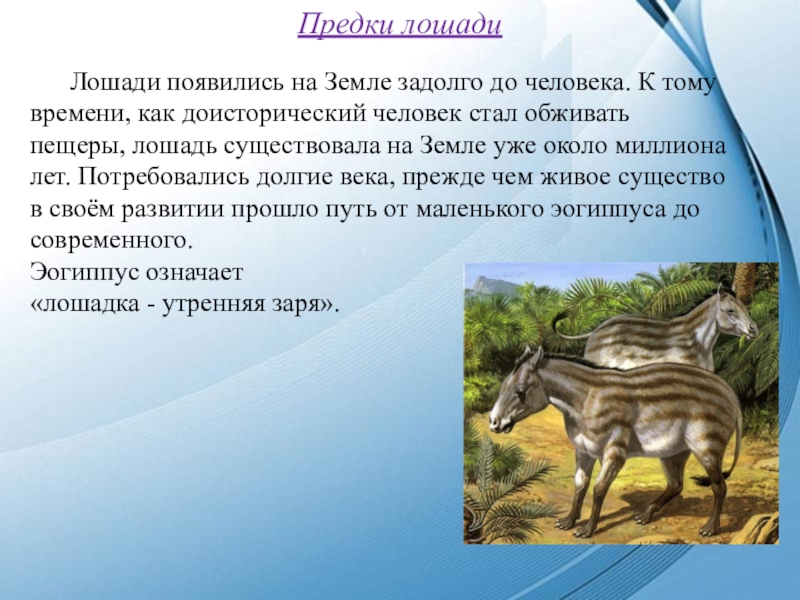 Предки лошади

Лошади появились на Земле задолго до человека. К тому времени, как доисторический человек стал обживать пещеры, лошадь существовала на Земле уже около миллиона лет. Потребовались долгие века, прежде чем живое существо в своём развитии прошло путь от маленького эогиппуса до современного.
Эогиппус означает «лошадка - утренняя заря».